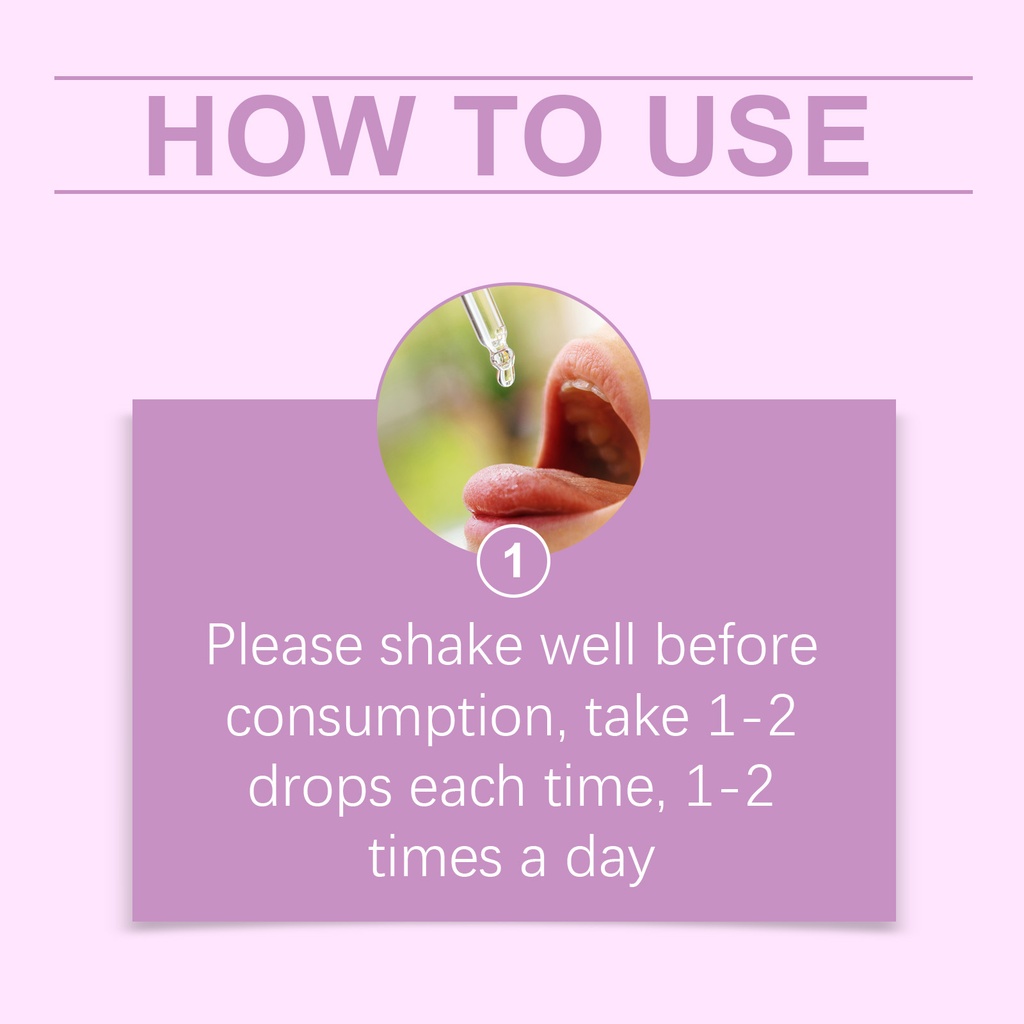 HOW TO USE

1

Please shake well before consumption, take 1-2 drops each time, 1-2 times a day